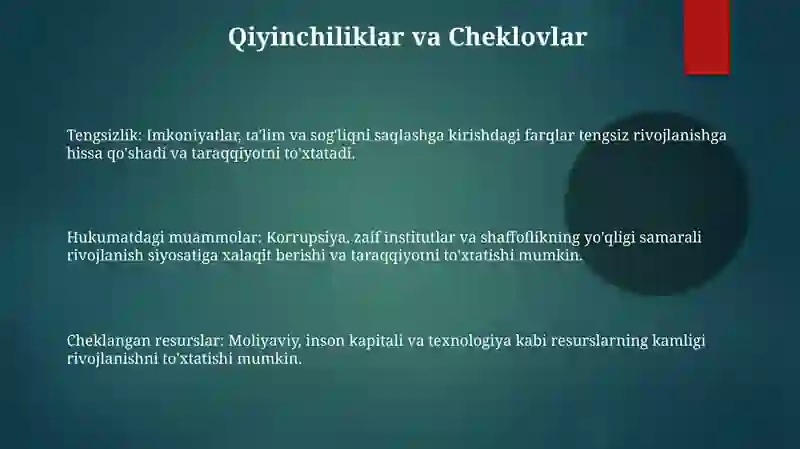 Qiyinchiliklar va Cheklovlar

Tengsizlik: Imkoniyatlar, ta'lim va sog'liqni saqlashga kirishdagi farqlar tengsiz rivojlanishga hissa qo'shadi va taraqqiyotni to'xtatadi.

Hukumatdagi muammolar: Korrupsiya, zaif institutlar va shaffoflikning yo'qligi samarali rivojlanish siyosatiga xalaqit berishi va taraqqiyotni to'xtatishi mumkin.

Cheklangan resurslar: Moliyaviy, inson kapitali va texnologiya kabi resurslarning kamligi rivojlanishni to'xtatishi mumkin.